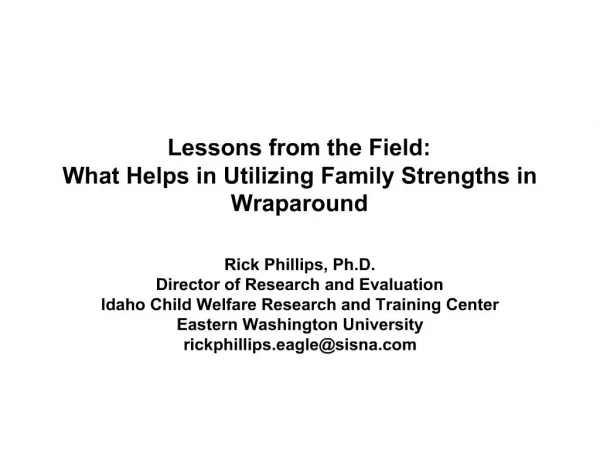 Lessons from the Field:
What Helps in Utilizing Family Strengths in Wraparound

Rick Phillips, Ph.D.
Director of Research and Evaluation
Idaho Child Welfare Research and Training Center
Eastern Washington University
rickphillips.eagle@sisna.com